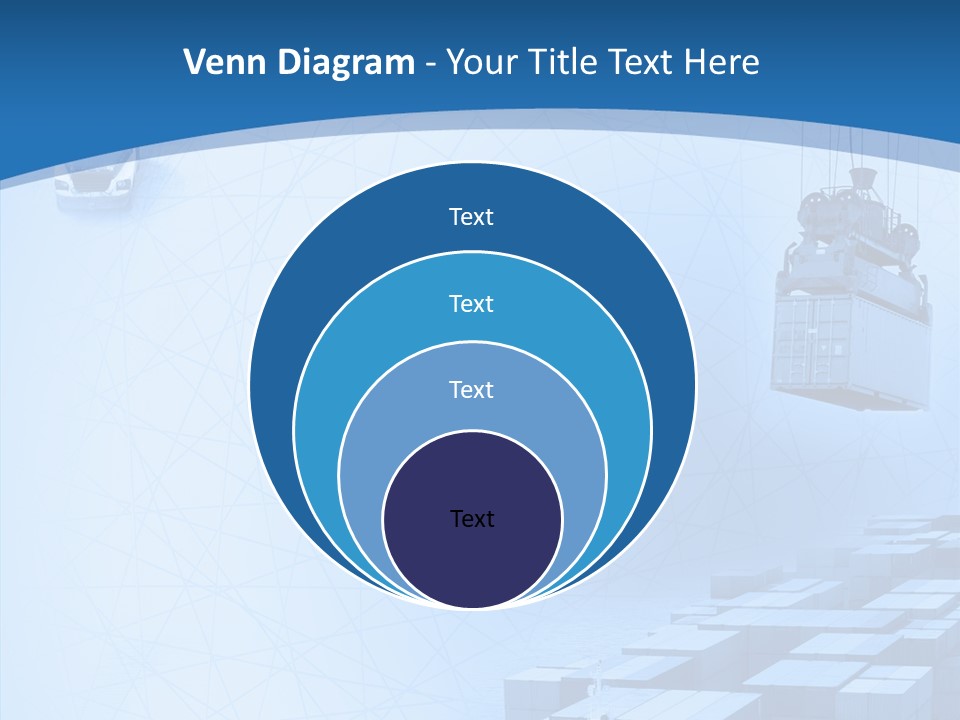 Venn Diagram - Your Title Text Here

Text

Text

Text

Text